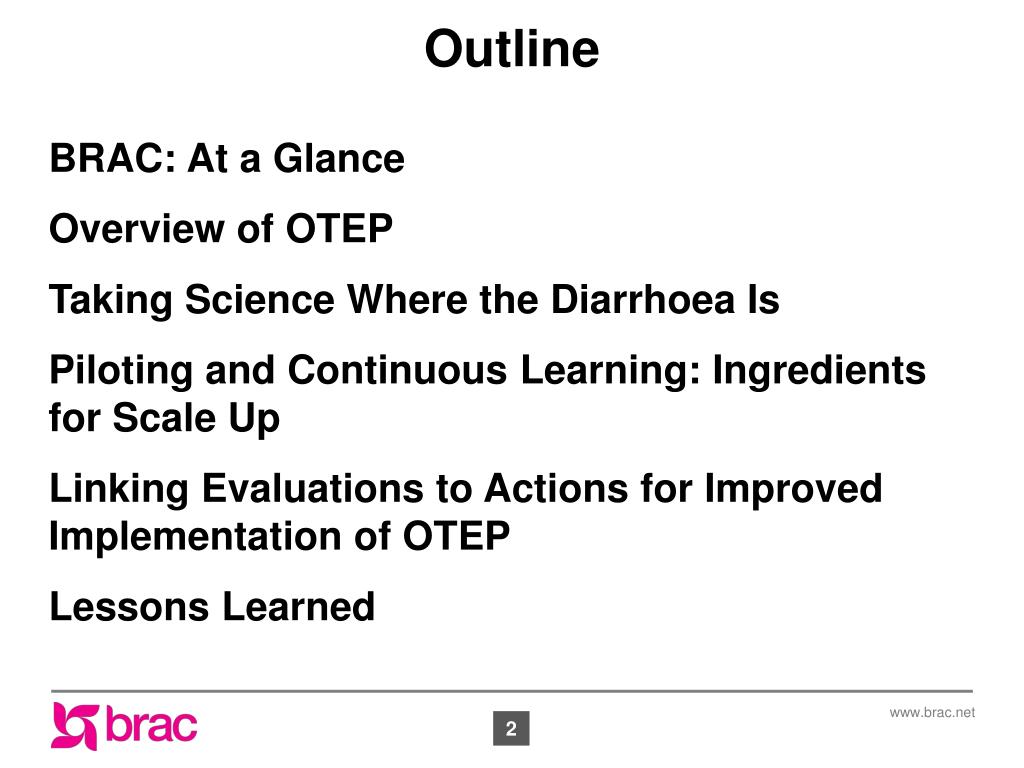 Outline

BRAC: At a Glance

Overview of OTEP

Taking Science Where the Diarrhoea Is

Piloting and Continuous Learning: Ingredients for Scale Up

Linking Evaluations to Actions for Improved Implementation of OTEP

Lessons Learned

brac

2

www.brac.net